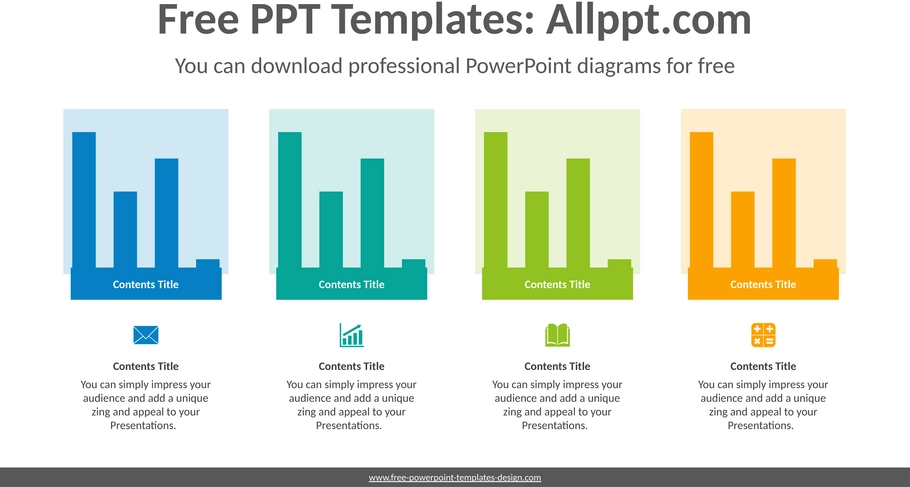 Free PPT Templates: Allppt.com

You can download professional PowerPoint diagrams for free

Contents Title

Contents Title

Contents Title

Contents Title

Contents Title

You can simply impress your audience and add a unique zing and appeal to your Presentations.

Contents Title

You can simply impress your audience and add a unique zing and appeal to your Presentations.

Contents Title

You can simply impress your audience and add a unique zing and appeal to your Presentations.

Contents Title

You can simply impress your audience and add a unique zing and appeal to your Presentations.

www.free-powerpoint-templates-design.com